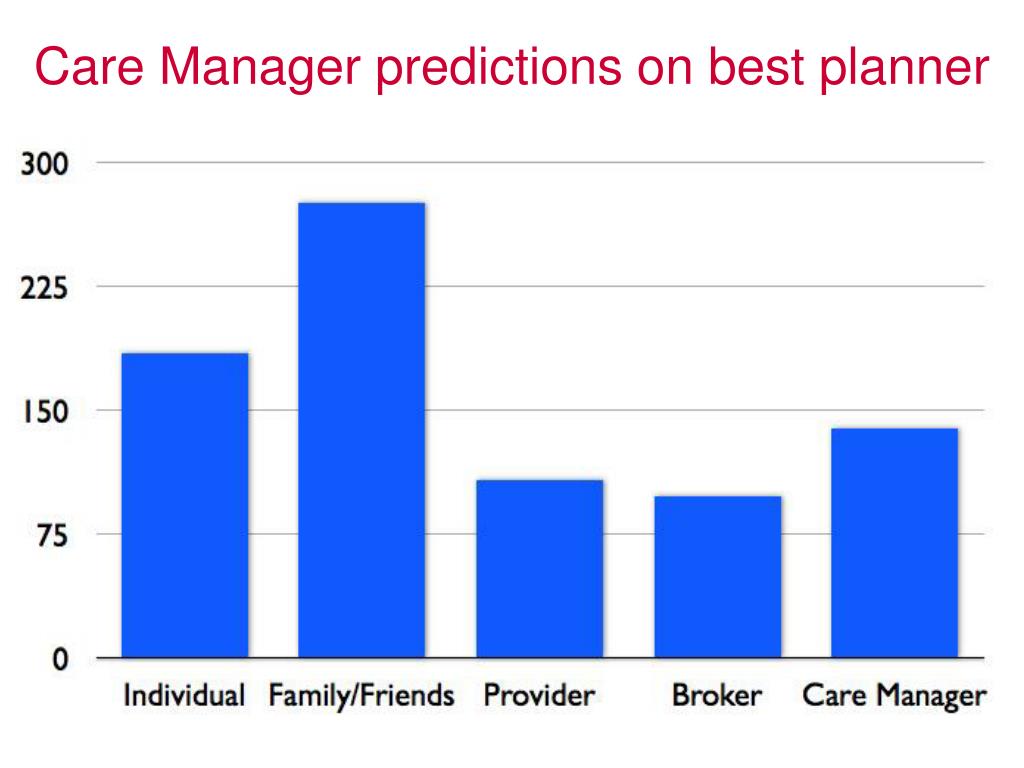 Care Manager predictions on best planner

300
225
150
75
0

Individual Family/Friends Provider Broker Care Manager